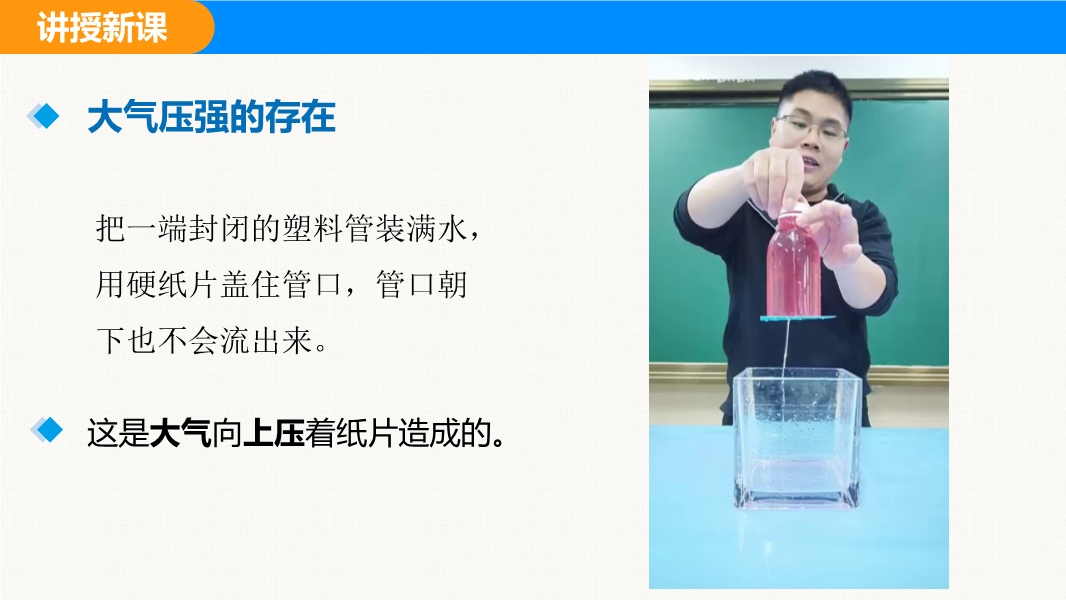 讲授新课

大气压强的存在

把一端封闭的塑料管装满水，用硬纸片盖住管口，管口朝下也不会流出来。

这是大气向上压着纸片造成的。